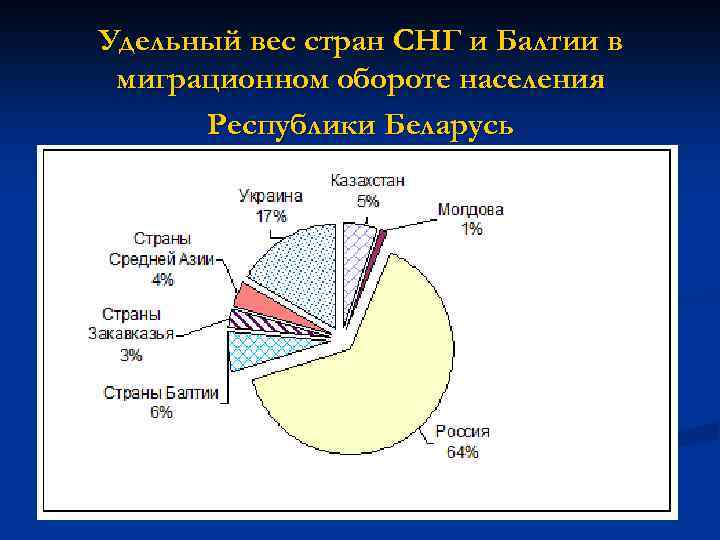 Удельный вес стран СНГ и Балтии в миграционном обороте населения Республики Беларусь

Казахстан
5%

Молдова
1%

Украина
17%

Страны
Средней Азии
4%

Страны
Закавказья
3%

Страны Балтии
6%

Россия
64%